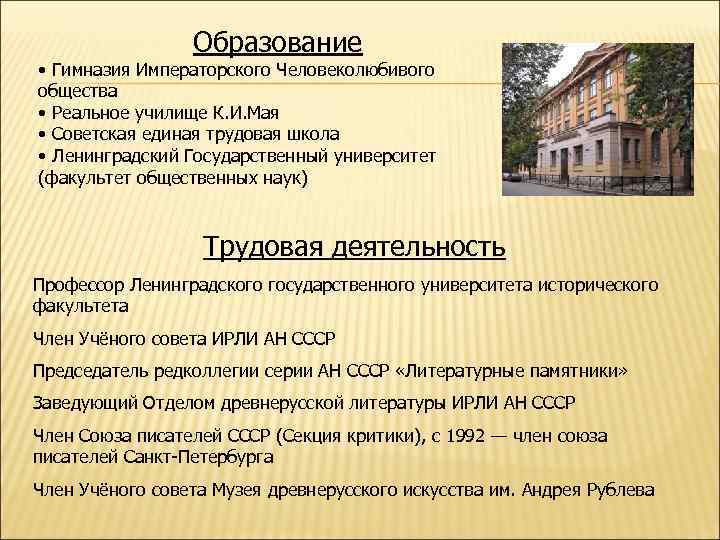 Образование

• Гимназия Императорского Человеколюбивого общества
• Реальное училище К.И.Мая
• Советская единая трудовая школа
• Ленинградский Государственный университет (факультет общественных наук)

Трудовая деятельность

Профессор Ленинградского государственного университета исторического факультета

Член Учёного совета ИРЛИ АН СССР

Председатель редколлегии серии АН СССР «Литературные памятники»

Заведующий Отделом древнерусской литературы ИРЛИ АН СССР

Член Союза писателей СССР (Секция критики), с 1992 — член союза писателей Санкт-Петербурга

Член Учёного совета Музея древнерусского искусства им. Андрея Рублева